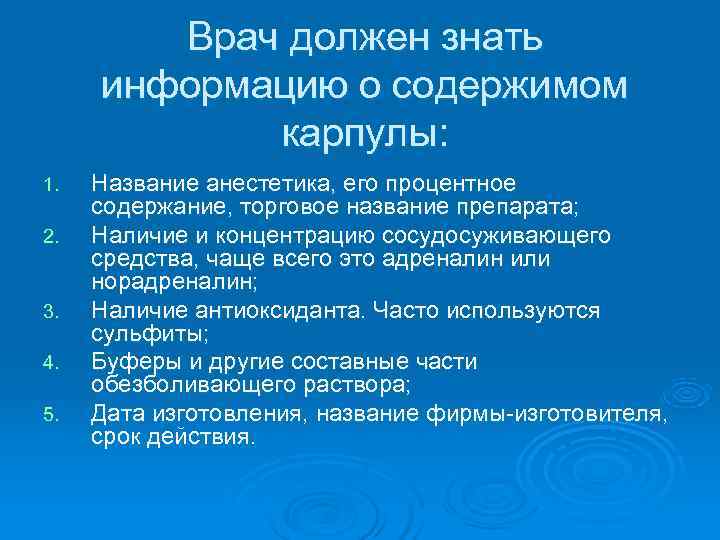 Врач должен знать информацию о содержимом карпулы:

1. Название анестетика, его процентное содержание, торговое название препарата;
2. Наличие и концентрацию сосудосуживающего средства, чаще всего это адреналин или норадреналин;
3. Наличие антиоксиданта. Часто используются сульфиты;
4. Буферы и другие составные части обезболивающего раствора;
5. Дата изготовления, название фирмы-изготовителя, срок действия.